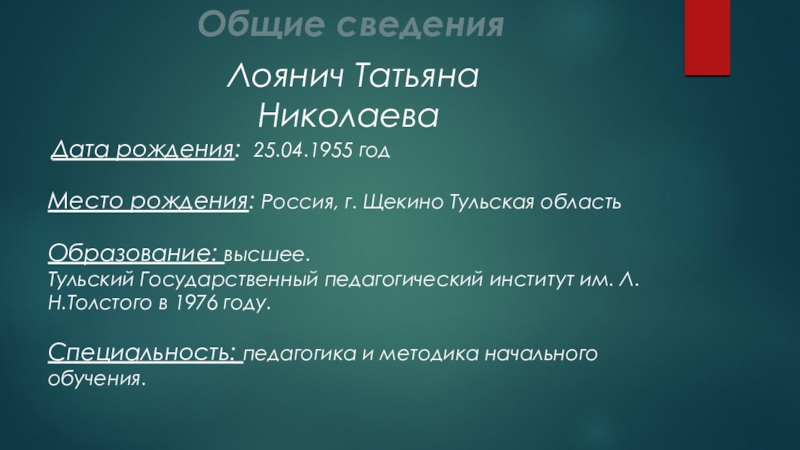 Общие сведения

Лоянич Татьяна Николаева

Дата рождения: 25.04.1955 год

Место рождения: Россия, г. Щекино Тульская область

Образование: высшее.
Тульский Государственный педагогический институт им. Л. Н.Толстого в 1976 году.

Специальность: педагогика и методика начального обучения.